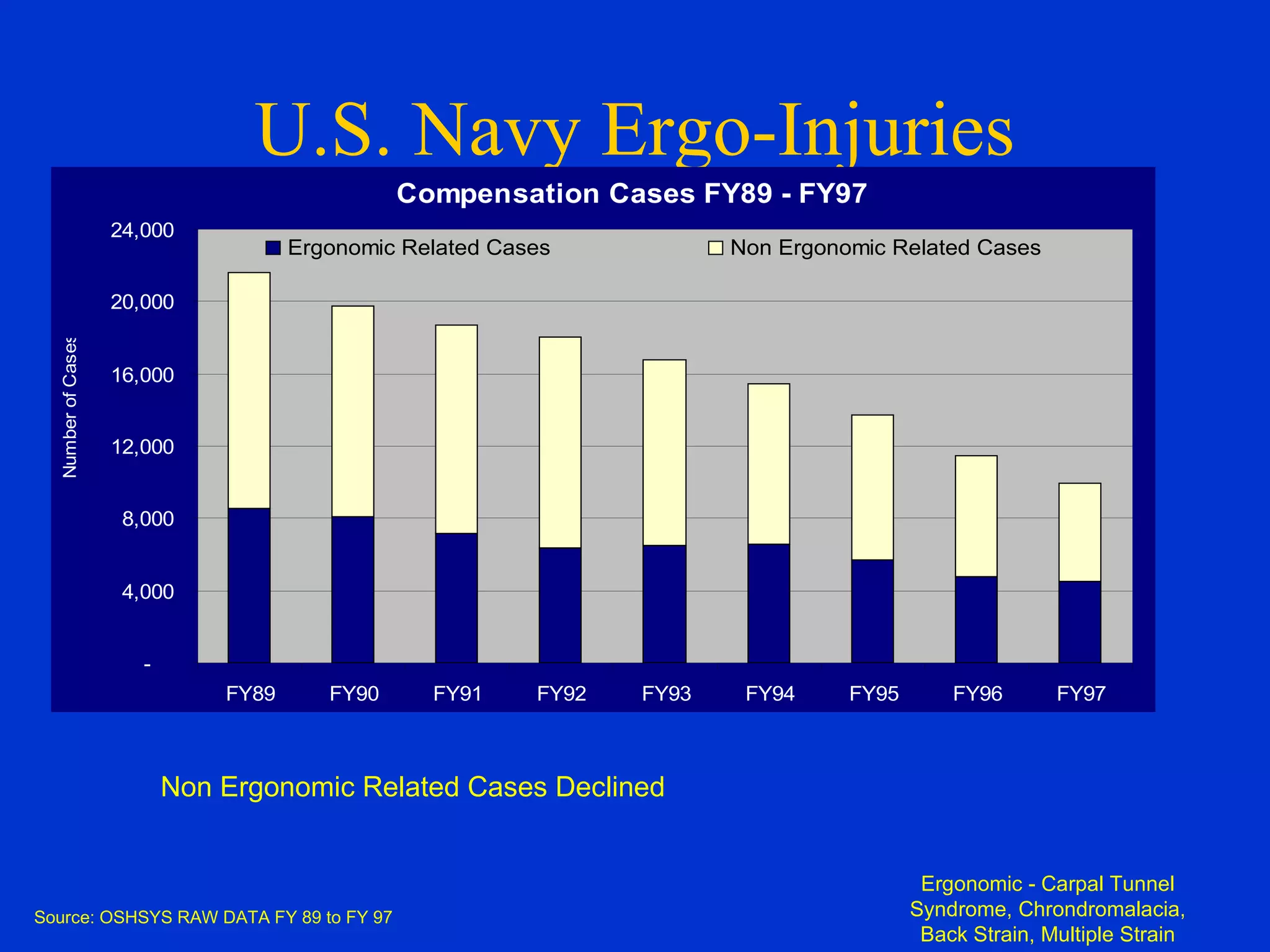 U.S. Navy Ergo-Injuries

Compensation Cases FY89 - FY97

Ergonomic Related Cases
Non Ergonomic Related Cases

Number of Cases

24,000
20,000
16,000
12,000
8,000
4,000
-

FY89 FY90 FY91 FY92 FY93 FY94 FY95 FY96 FY97

Non Ergonomic Related Cases Declined

Source: OSHSYS RAW DATA FY 89 to FY 97

Ergonomic - Carpal Tunnel Syndrome, Chrondromalacia, Back Strain, Multiple Strain